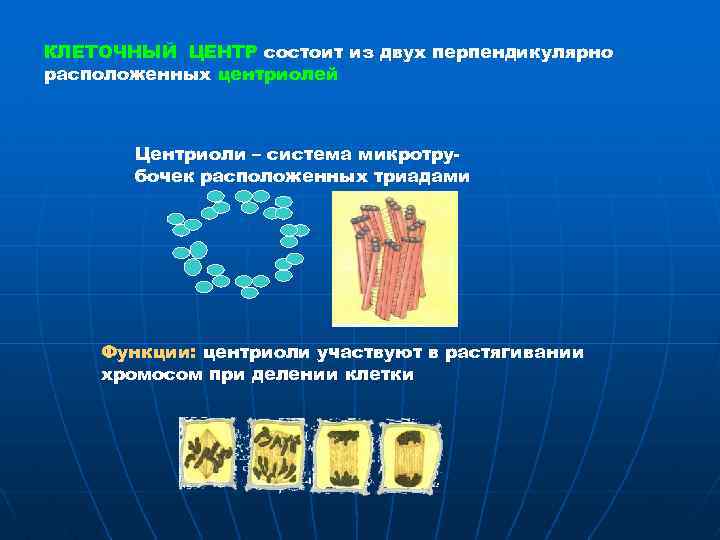 КЛЕТОЧНЫЙ ЦЕНТР состоит из двух перпендикулярно расположенных центриолей

Центриоли – система микротрубочек расположенных триадами

Функции: центриоли участвуют в растягивании хромосом при делении клетки